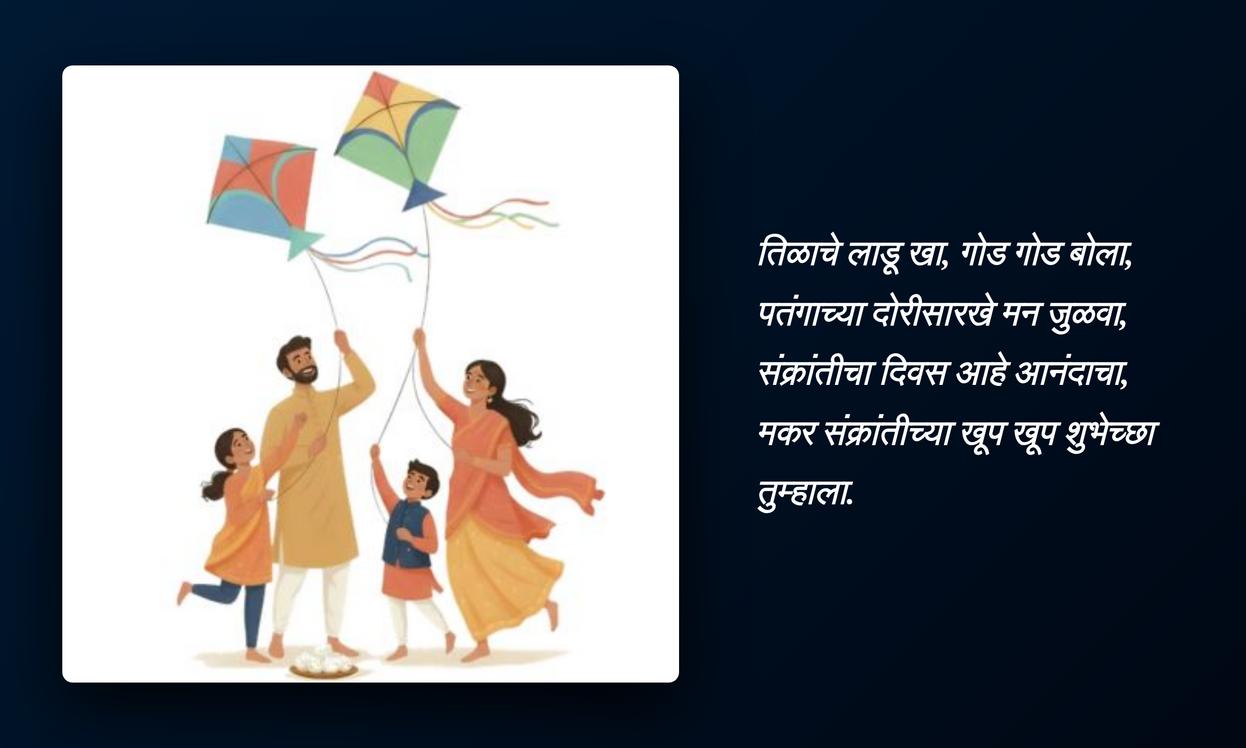 तिळाचे लाडू खा, गोड गोड बोला,
पतंगाच्या दोरीसारखे मन जुळवा,
संक्रांतीचा दिवस आहे आनंदाचा,
मकर संक्रांतीच्या खूप खूप शुभेच्छा तुम्हाला.